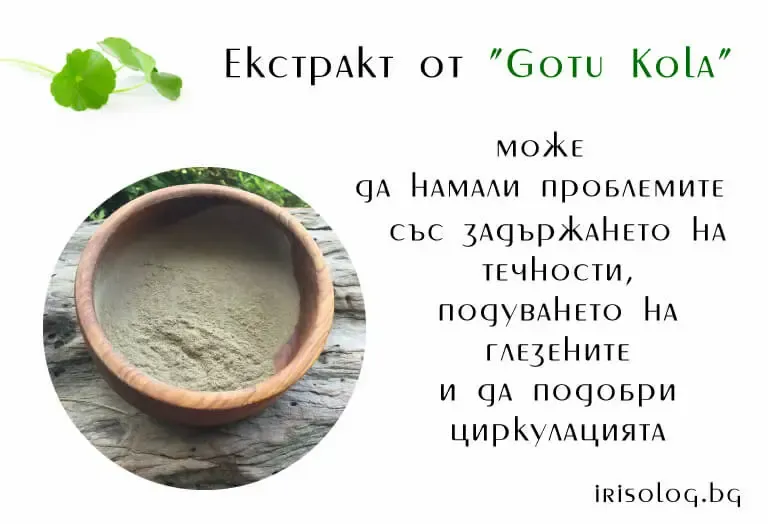 Екстракт от "Gotu Kola"

може да намали проблемите със задържането на течности, подуването на глезените и да подобри циркулацията

irisolog.bg